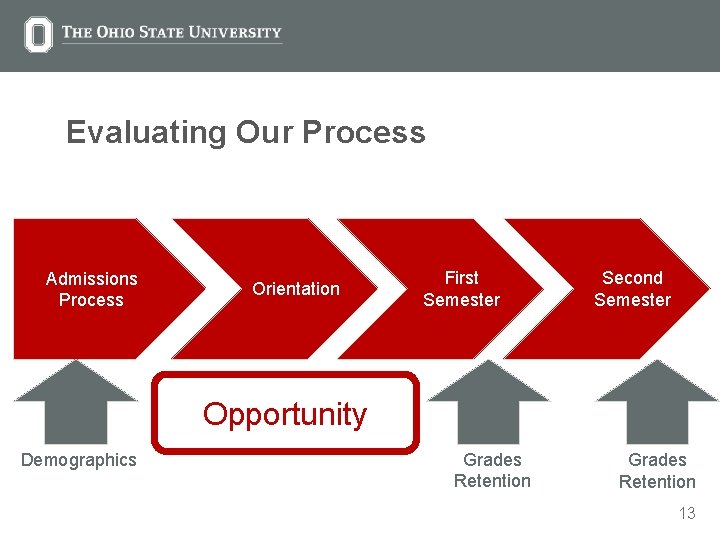 THE OHIO STATE UNIVERSITY

Evaluating Our Process

Admissions Process

Orientation

First Semester

Second Semester

Opportunity

Demographics

Grades Retention

Grades Retention

13